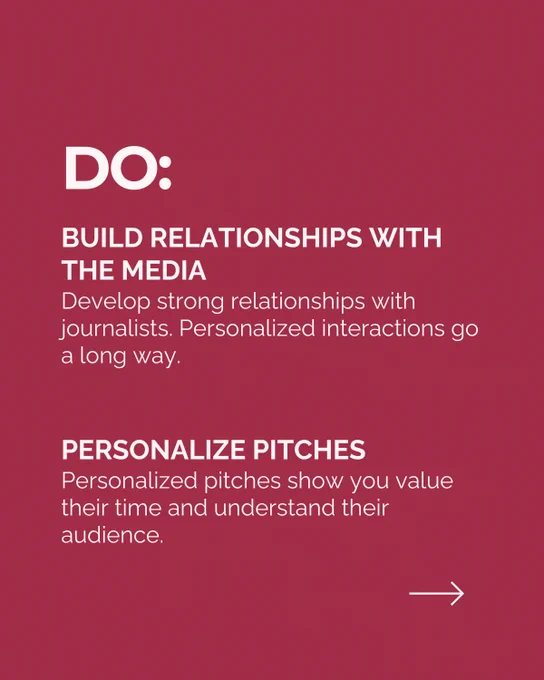 DO:

BUILD RELATIONSHIPS WITH THE MEDIA
Develop strong relationships with journalists. Personalized interactions go a long way.

PERSONALIZE PITCHES
Personalized pitches show you value their time and understand their audience.